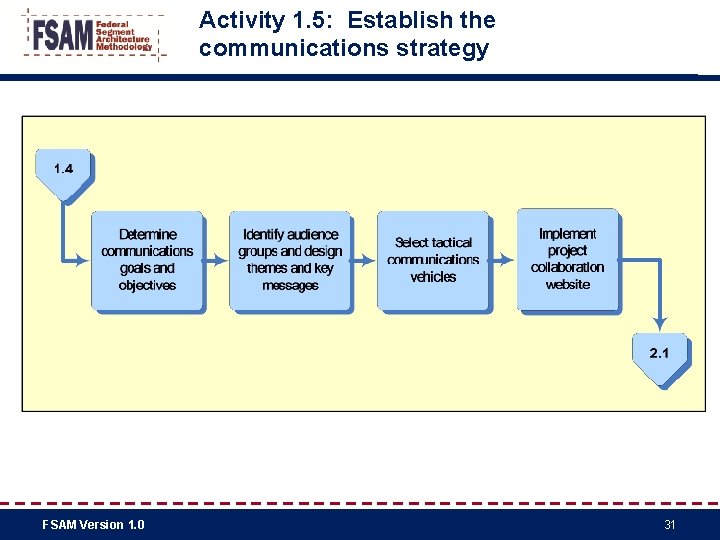 FSAM Federal Segment Architecture Methodology

Activity 1.5: Establish the communications strategy

1.4

Determine communications goals and objectives

Identify audience groups and design themes and key messages

Select tactical communications vehicles

Implement project collaboration website

2.1

FSAM Version 1.0

31